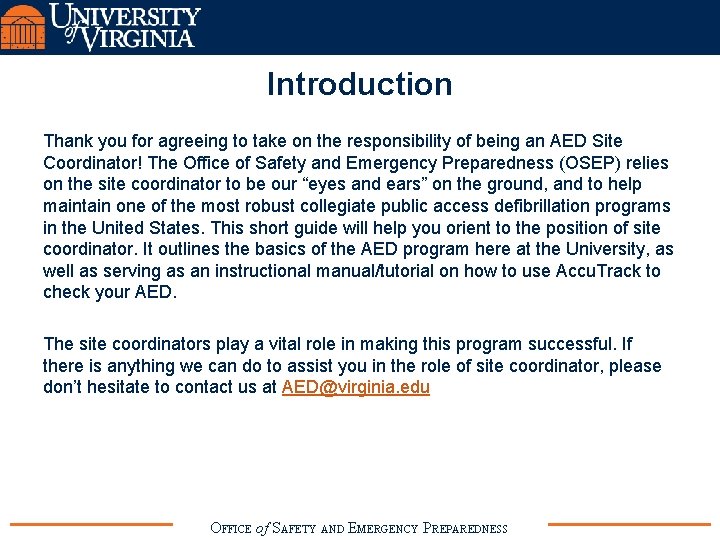 UNIVERSITY of VIRGINIA

Introduction

Thank you for agreeing to take on the responsibility of being an AED Site Coordinator! The Office of Safety and Emergency Preparedness (OSEP) relies on the site coordinator to be our “eyes and ears” on the ground, and to help maintain one of the most robust collegiate public access defibrillation programs in the United States. This short guide will help you orient to the position of site coordinator. It outlines the basics of the AED program here at the University, as well as serving as an instructional manual/tutorial on how to use AccuTrack to check your AED.

The site coordinators play a vital role in making this program successful. If there is anything we can do to assist you in the role of site coordinator, please don’t hesitate to contact us at AED@virginia.edu

OFFICE of SAFETY AND EMERGENCY PREPAREDNESS